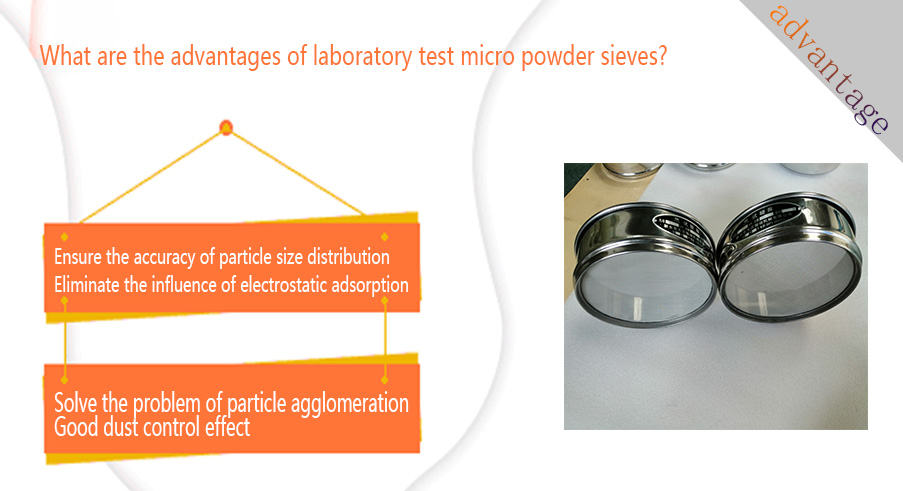 advantage

What are the advantages of laboratory test micro powder sieves?

Ensure the accuracy of particle size distribution
Eliminate the influence of electrostatic adsorption

Solve the problem of particle agglomeration
Good dust control effect